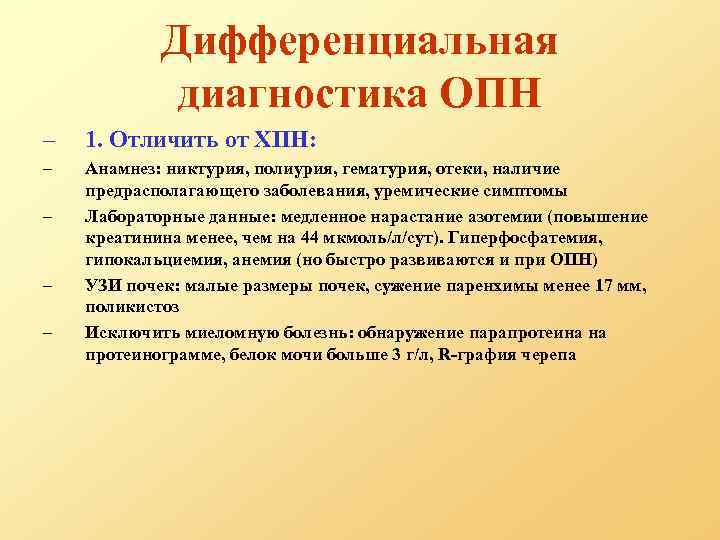 Дифференциальная диагностика ОПН

– 1. Отличить от ХПН:

– Анамнез: никтурия, полиурия, гематурия, отеки, наличие предрасполагающего заболевания, уремические симптомы

– Лабораторные данные: медленное нарастание азотемии (повышение креатинина менее, чем на 44 мкмоль/л/сут). Гиперфосфатемия, гипокальциемия, анемия (но быстро развиваются и при ОПН)

– УЗИ почек: малые размеры почек, сужение паренхимы менее 17 мм, поликистоз

– Исключить миеломную болезнь: обнаружение парапротеина на протеинограмме, белок мочи больше 3 г/л, R-графия черепа